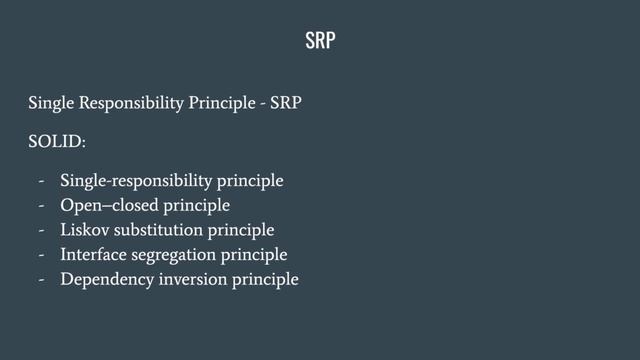 SRP

Single Responsibility Principle - SRP

SOLID:

- Single-responsibility principle
- Open–closed principle
- Liskov substitution principle
- Interface segregation principle
- Dependency inversion principle